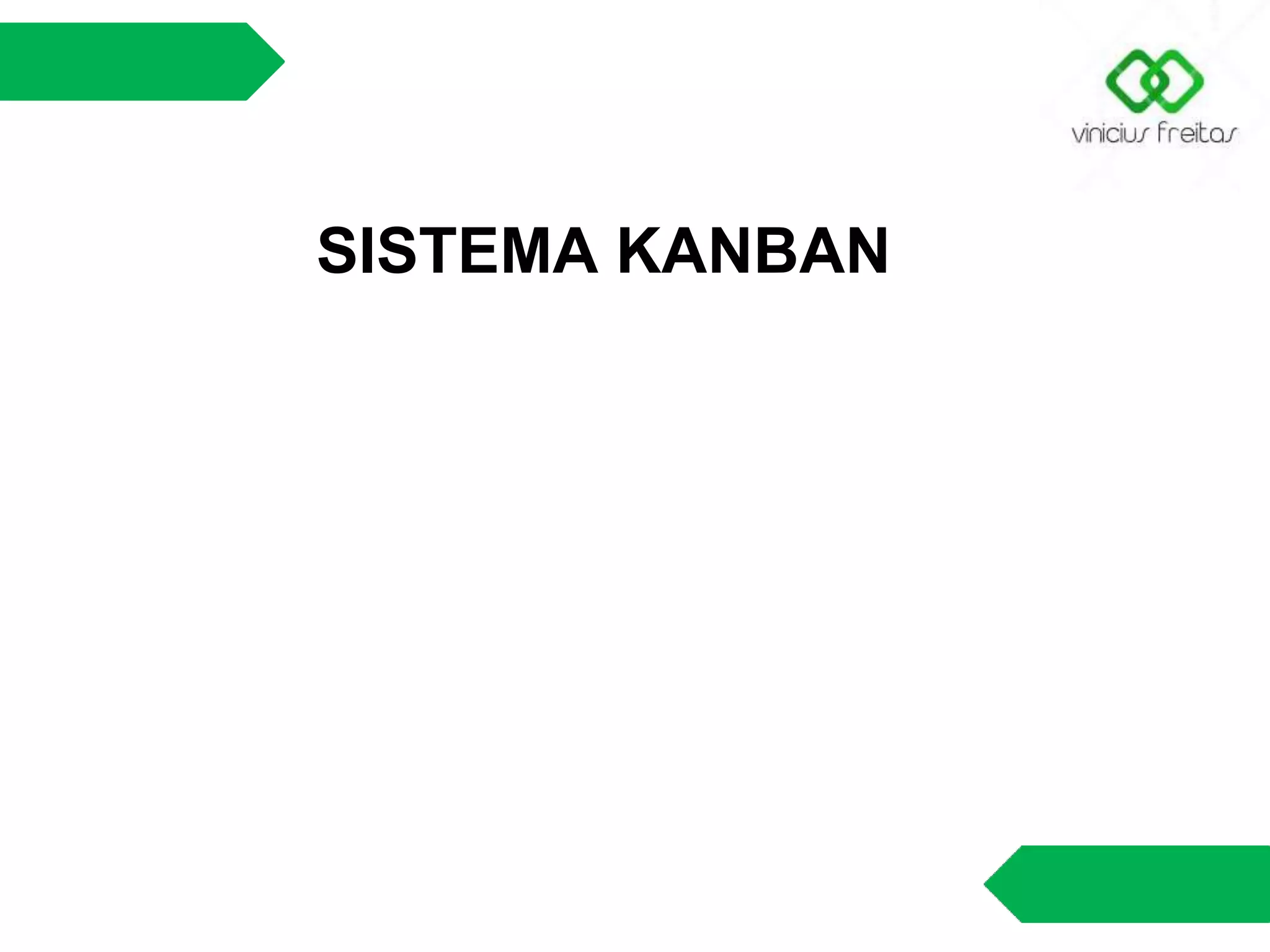 vinicius freitas

SISTEMA KANBAN